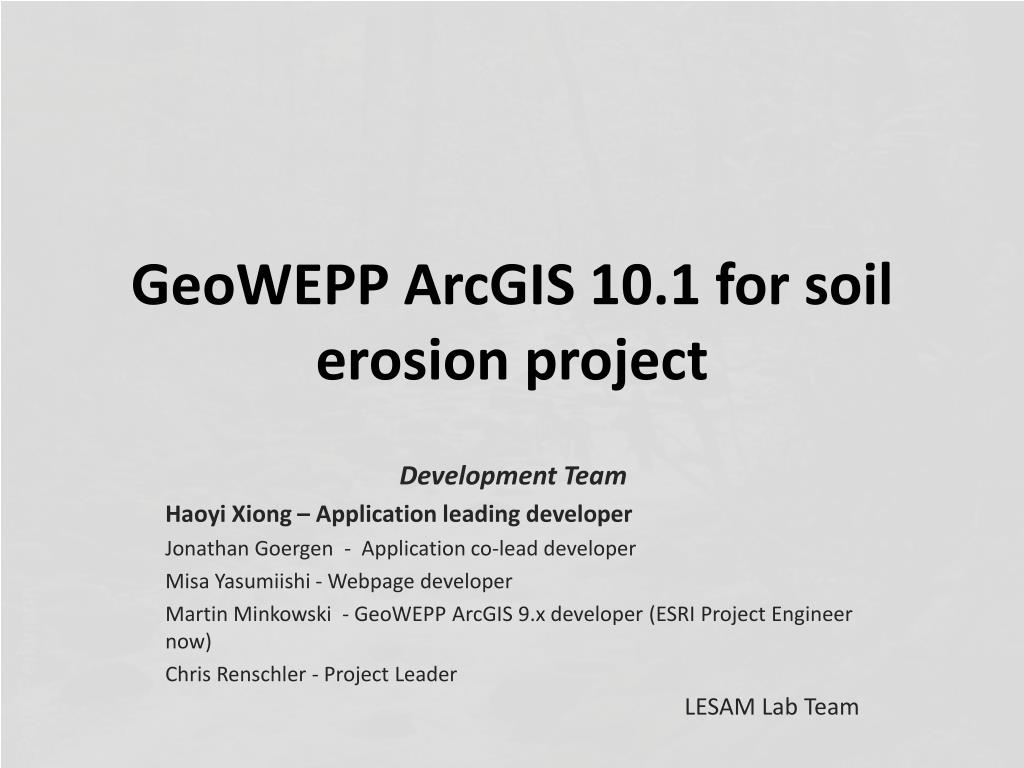 GeoWEPP ArcGIS 10.1 for soil erosion project

Development Team

Haoyi Xiong – Application leading developer

Jonathan Goergen - Application co-lead developer

Misa Yasumiishi - Webpage developer

Martin Minkowski - GeoWEPP ArcGIS 9.x developer (ESRI Project Engineer now)

Chris Renschler - Project Leader

LESAM Lab Team